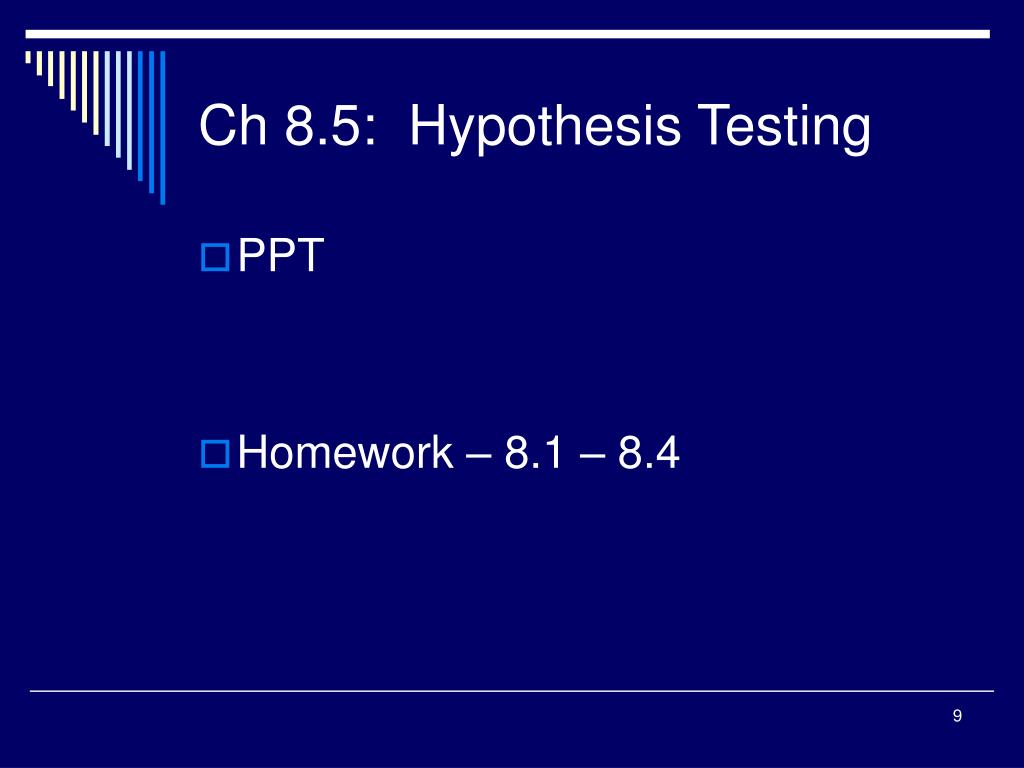 Ch 8.5:  Hypothesis Testing

PPT

Homework – 8.1 – 8.4

9